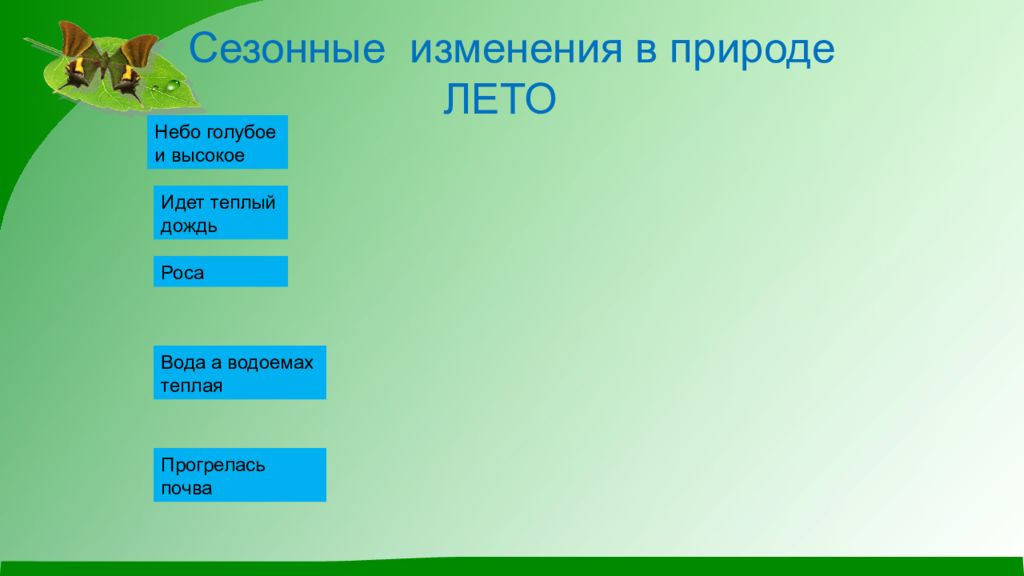 Сезонные изменения в природе
ЛЕТО

Небо голубое и высокое

Идет теплый дождь

Роса

Вода а водоемах теплая

Прогрелась почва